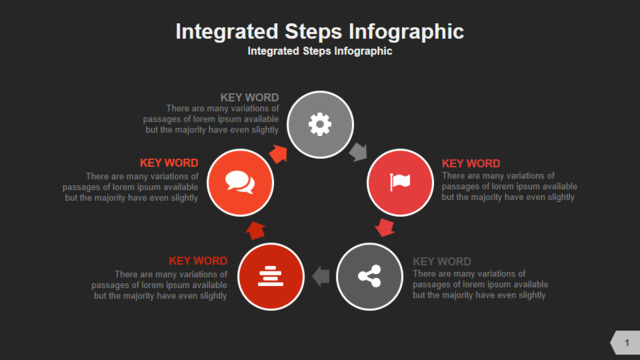 Integrated Steps Infographic
Integrated Steps Infographic

KEY WORD
There are many variations of passages of lorem ipsum available but the majority have even slightly

KEY WORD
There are many variations of passages of lorem ipsum available but the majority have even slightly

KEY WORD
There are many variations of passages of lorem ipsum available but the majority have even slightly

KEY WORD
There are many variations of passages of lorem ipsum available but the majority have even slightly

KEY WORD
There are many variations of passages of lorem ipsum available but the majority have even slightly

1